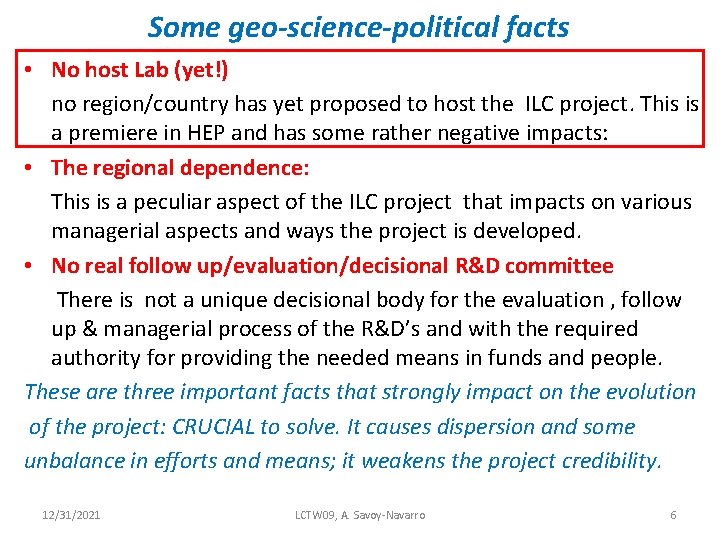 Some geo-science-political facts

• No host Lab (yet!)

no region/country has yet proposed to host the ILC project. This is a premiere in HEP and has some rather negative impacts:

• The regional dependence:

This is a peculiar aspect of the ILC project that impacts on various managerial aspects and ways the project is developed.

• No real follow up/evaluation/decisional R&D committee

There is not a unique decisional body for the evaluation , follow up & managerial process of the R&D's and with the required authority for providing the needed means in funds and people.

These are three important facts that strongly impact on the evolution of the project: CRUCIAL to solve. It causes dispersion and some unbalance in efforts and means; it weakens the project credibility.

12/31/2021 LCTW09, A. Savoy-Navarro 6